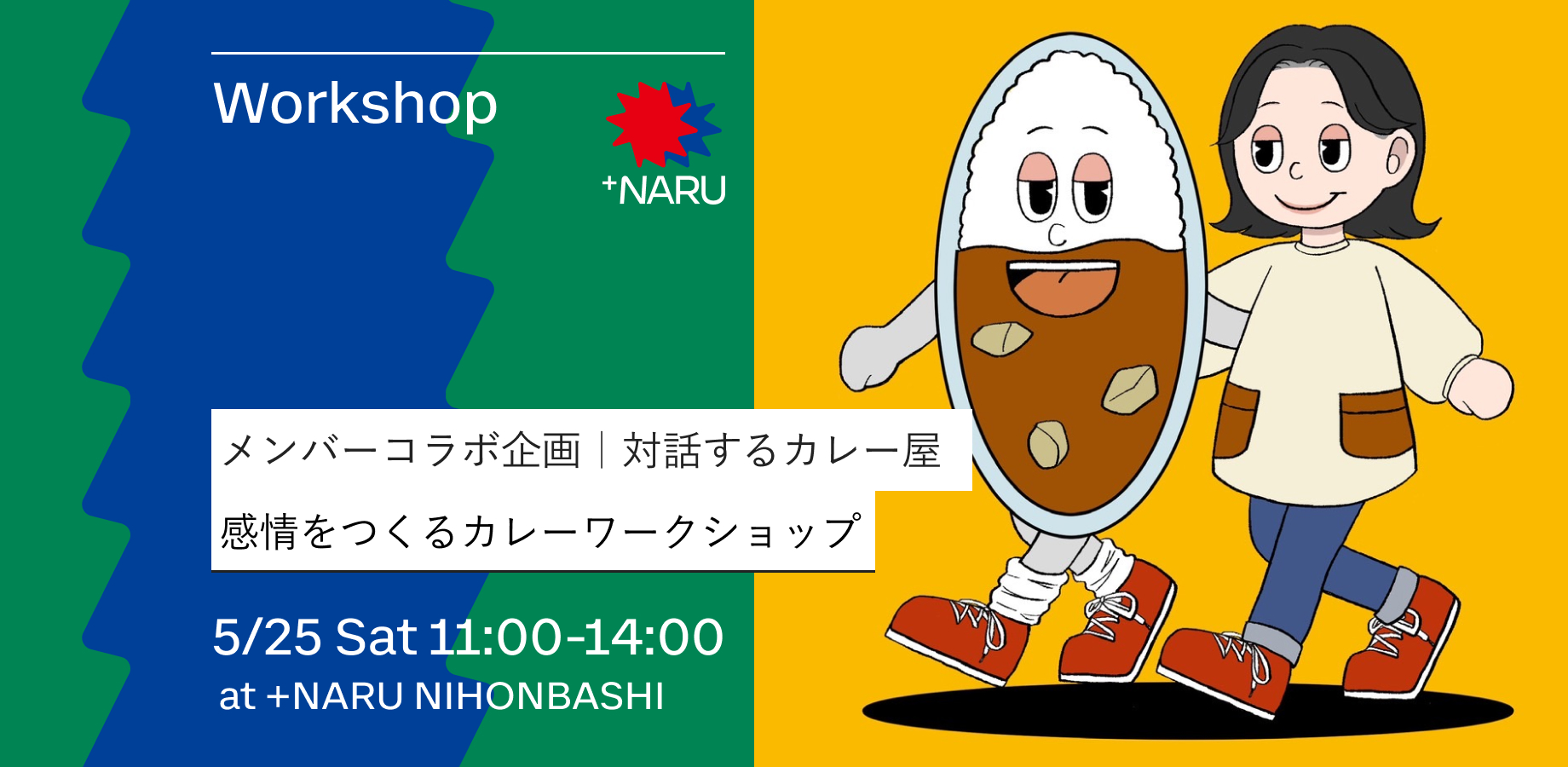 Workshop

+NARU

メンバーコラボ企画｜対話するカレー屋

感情をつくるカレーワークショップ

5/25 Sat 11:00-14:00
at +NARU NIHONBASHI